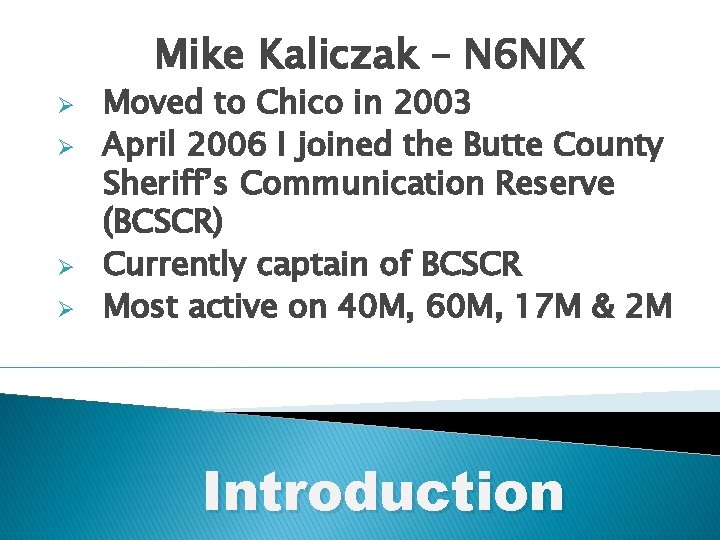 Mike Kaliczak – N6NIX

➢ Moved to Chico in 2003
➢ April 2006 I joined the Butte County Sheriff's Communication Reserve (BCSCR)
➢ Currently captain of BCSCR
➢ Most active on 40M, 60M, 17M & 2M

Introduction